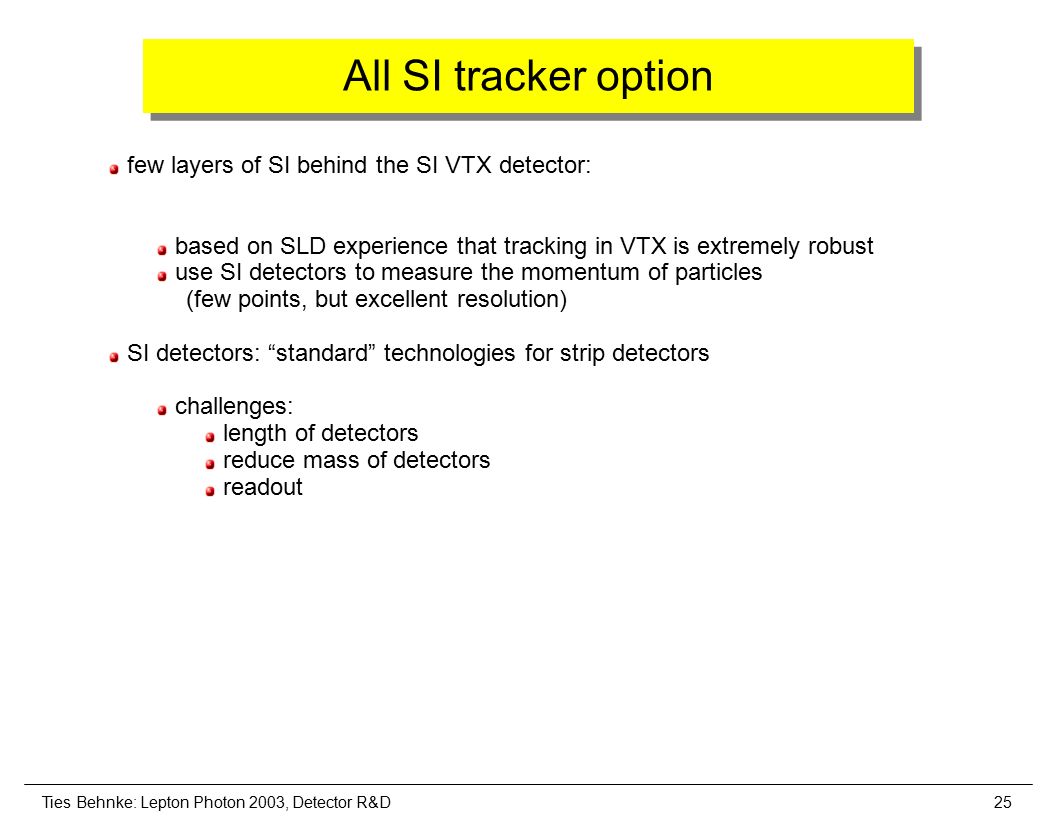 All SI tracker option

few layers of SI behind the SI VTX detector:

based on SLD experience that tracking in VTX is extremely robust
use SI detectors to measure the momentum of particles (few points, but excellent resolution)

SI detectors: “standard” technologies for strip detectors

challenges:
length of detectors
reduce mass of detectors
readout

Ties Behnke: Lepton Photon 2003, Detector R&D

25